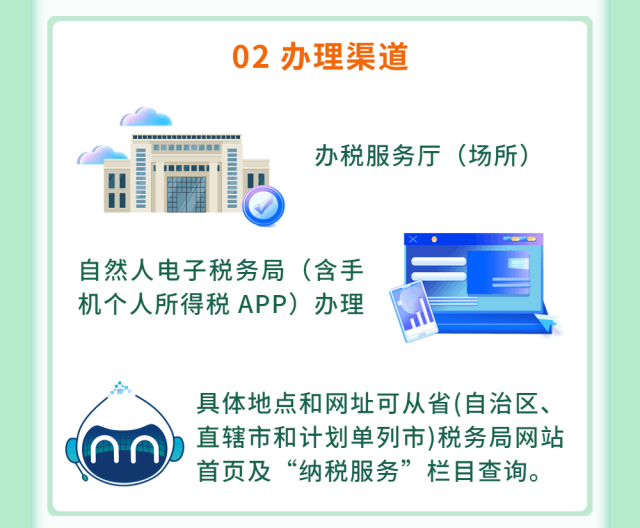 02 办理渠道

办税服务厅（场所）

自然人电子税务局（含手机个人所得税 APP）办理

具体地点和网址可从省(自治区、直辖市和计划单列市)税务局网站首页及“纳税服务”栏目查询。